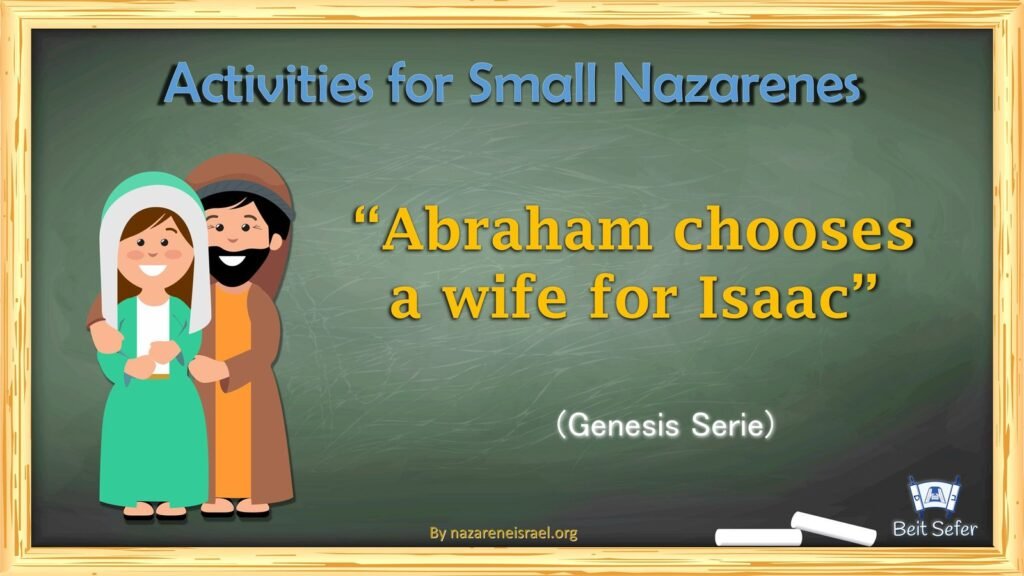 Activities for Small Nazarenes

“Abraham chooses a wife for Isaac”

(Genesis Serie)

By nazareneisrael.org

Beit Sefer